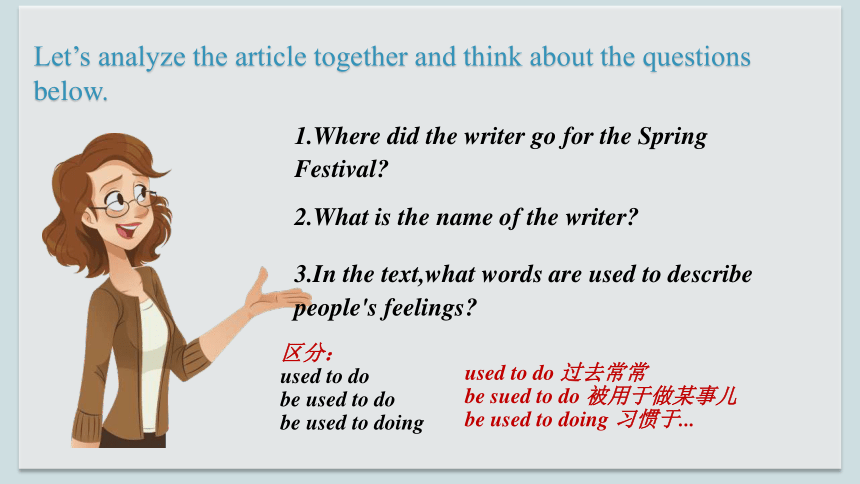 Let’s analyze the article together and think about the questions below.

1.Where did the writer go for the Spring Festival?

2.What is the name of the writer?

3.In the text,what words are used to describe people's feelings?

区分：
used to do
be used to do
be used to doing

used to do 过去常常
be sued to do 被用于做某事儿
be used to doing 习惯于...